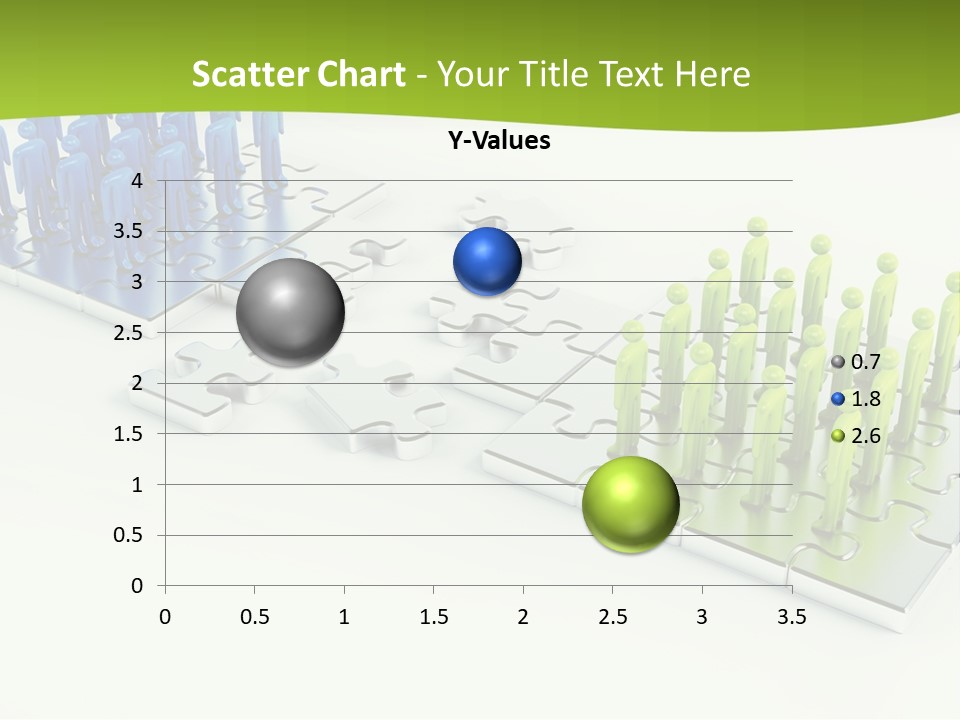 Scatter Chart - Your Title Text Here

Y-Values

4
3.5
3
2.5
2
1.5
1
0.5
0

0
0.5
1
1.5
2
2.5
3
3.5

0.7
1.8
2.6